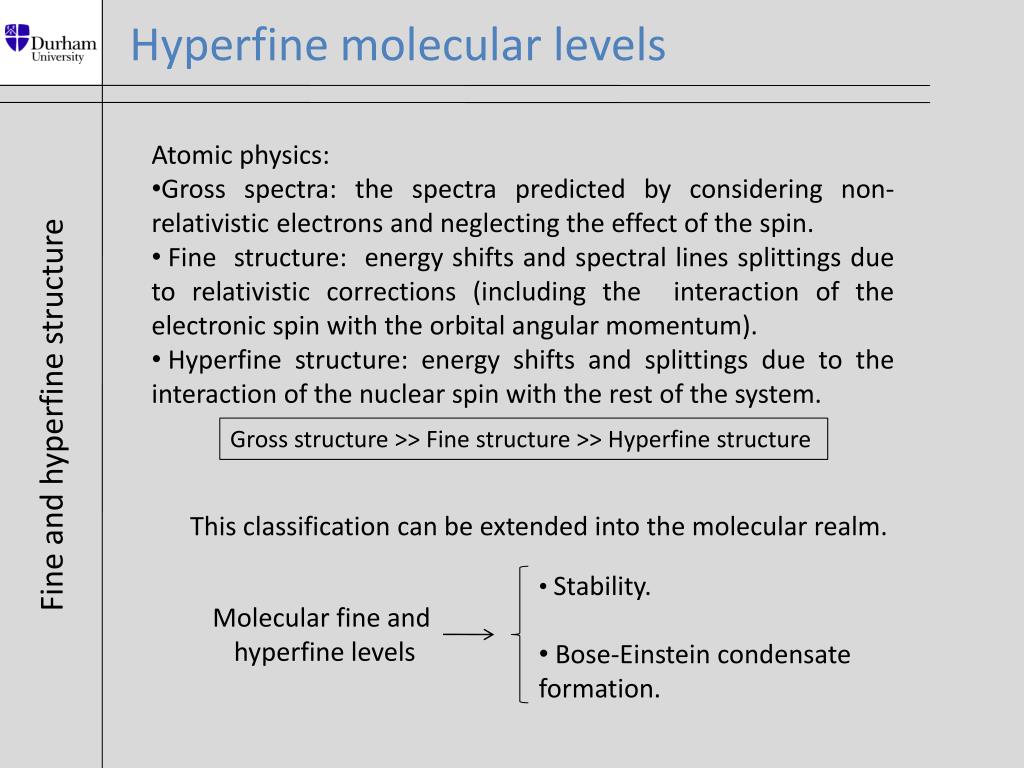 Durham University

Hyperfine molecular levels

Fine and hyperfine structure

Atomic physics:
•Gross spectra: the spectra predicted by considering non-relativistic electrons and neglecting the effect of the spin.
• Fine structure: energy shifts and spectral lines splittings due to relativistic corrections (including the interaction of the electronic spin with the orbital angular momentum).
• Hyperfine structure: energy shifts and splittings due to the interaction of the nuclear spin with the rest of the system.

Gross structure >> Fine structure >> Hyperfine structure

This classification can be extended into the molecular realm.

Molecular fine and hyperfine levels

• Stability.

• Bose-Einstein condensate formation.